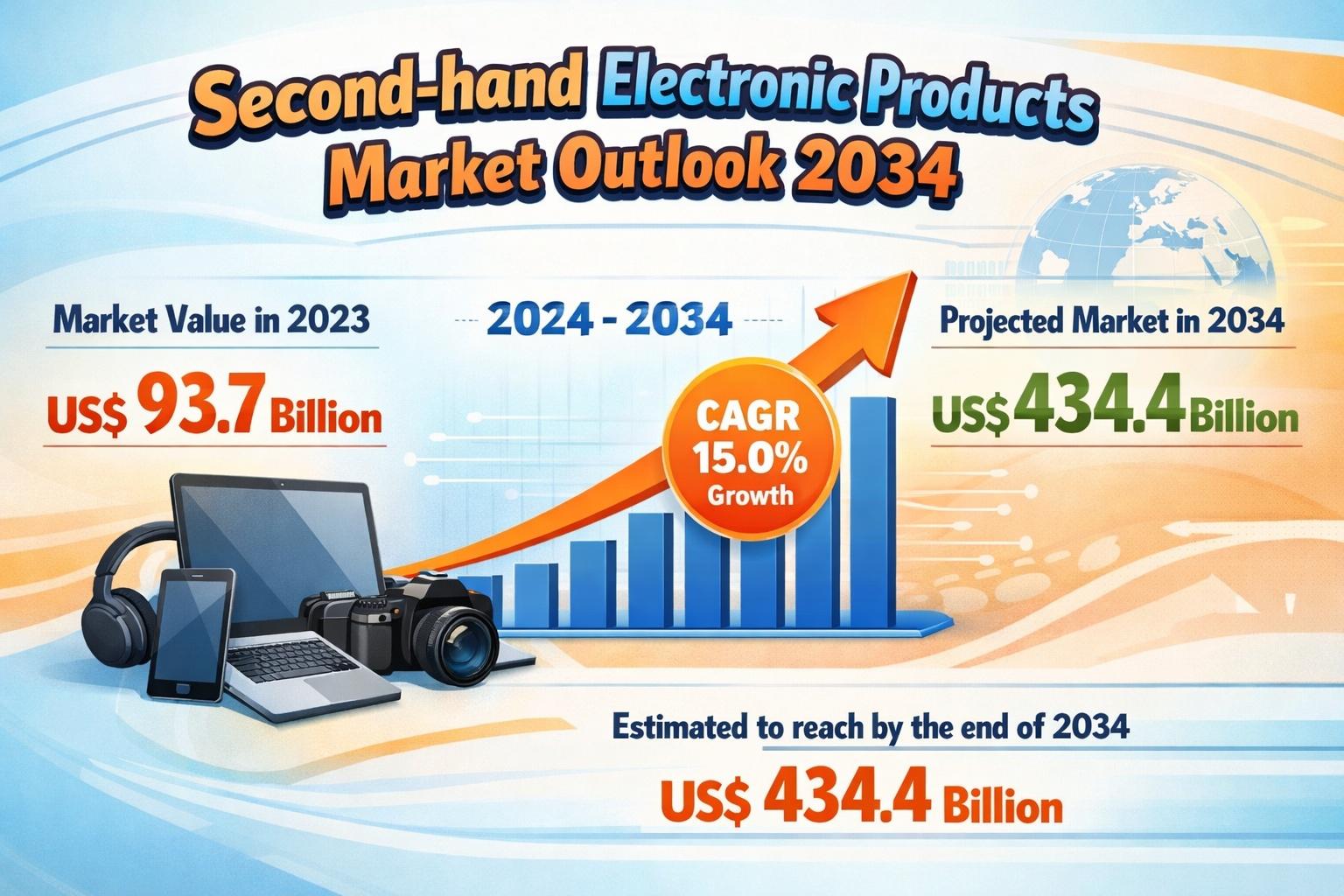 Second-hand Electronic Products Market Outlook 2034

Market Value in 2023

US$ 93.7 Billion

2024 - 2034

CAGR 15.0% Growth

Projected Market in 2034

US$434.4 Billion

Estimated to reach by the end of 2034

US$ 434.4 Billion